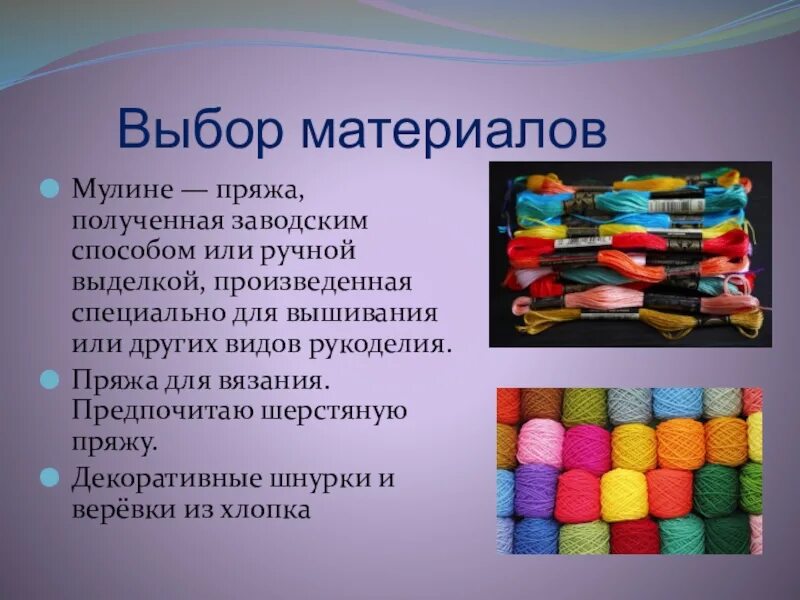 Выбор материалов

Мулине — пряжа, полученная заводским способом или ручной выделкой, произведенная специально для вышивания или других видов рукоделия.

Пряжа для вязания. Предпочитаю шерстяную пряжу.

Декоративные шнурки и верёвки из хлопка